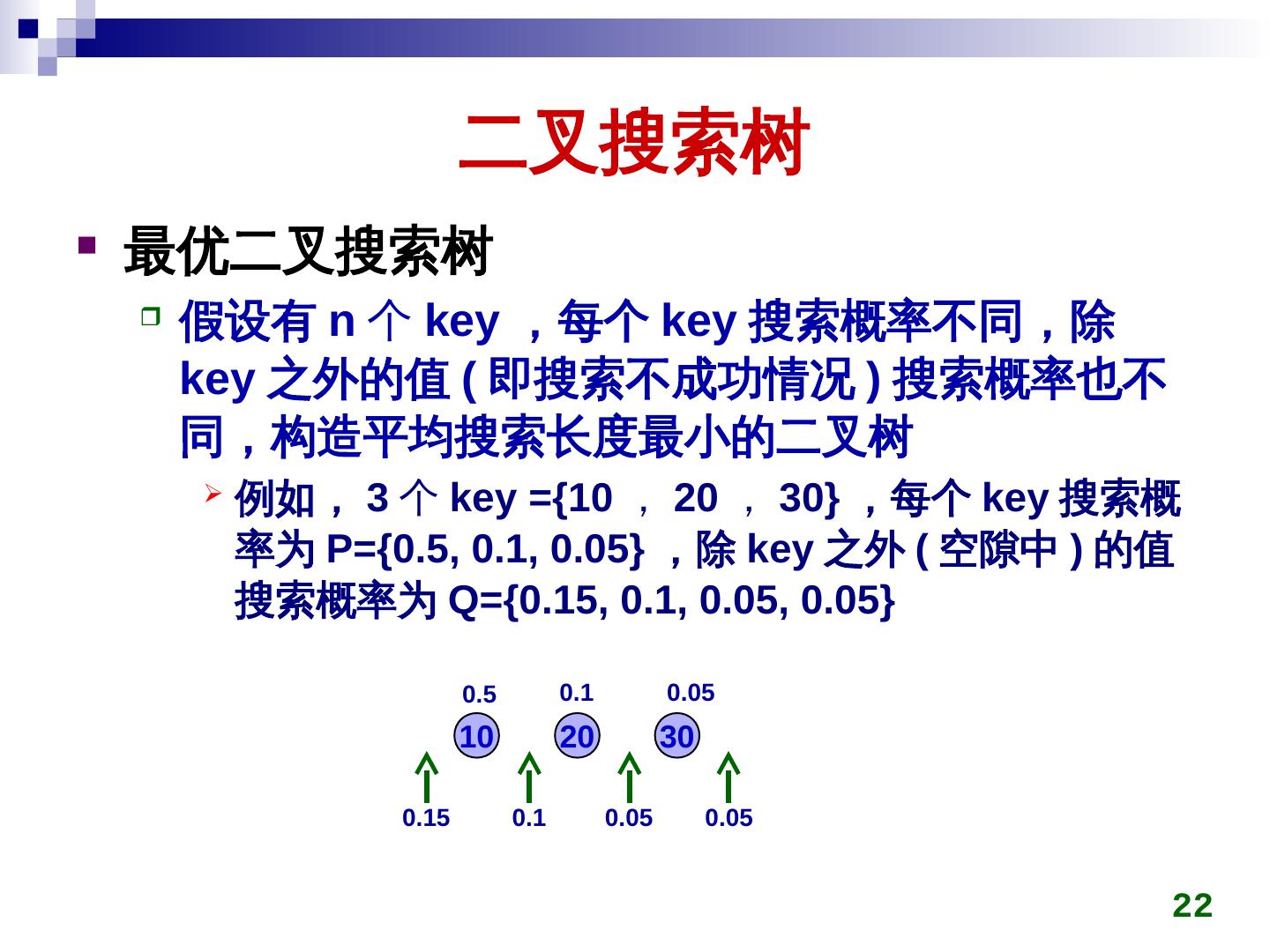 二叉搜索树

最优二叉搜索树

假设有 n 个 key ，每个 key 搜索概率不同，除 key 之外的值 ( 即搜索不成功情况 ) 搜索概率也不同，构造平均搜索长度最小的二叉树

例如， 3 个 key ={10 ， 20 ， 30} ，每个 key 搜索概率为 P={0.5, 0.1, 0.05} ，除 key 之外 ( 空隙中 ) 的值搜索概率为 Q={0.15, 0.1, 0.05, 0.05}

0.5
0.1
0.05
10
20
30
0.15
0.1
0.05
0.05

22